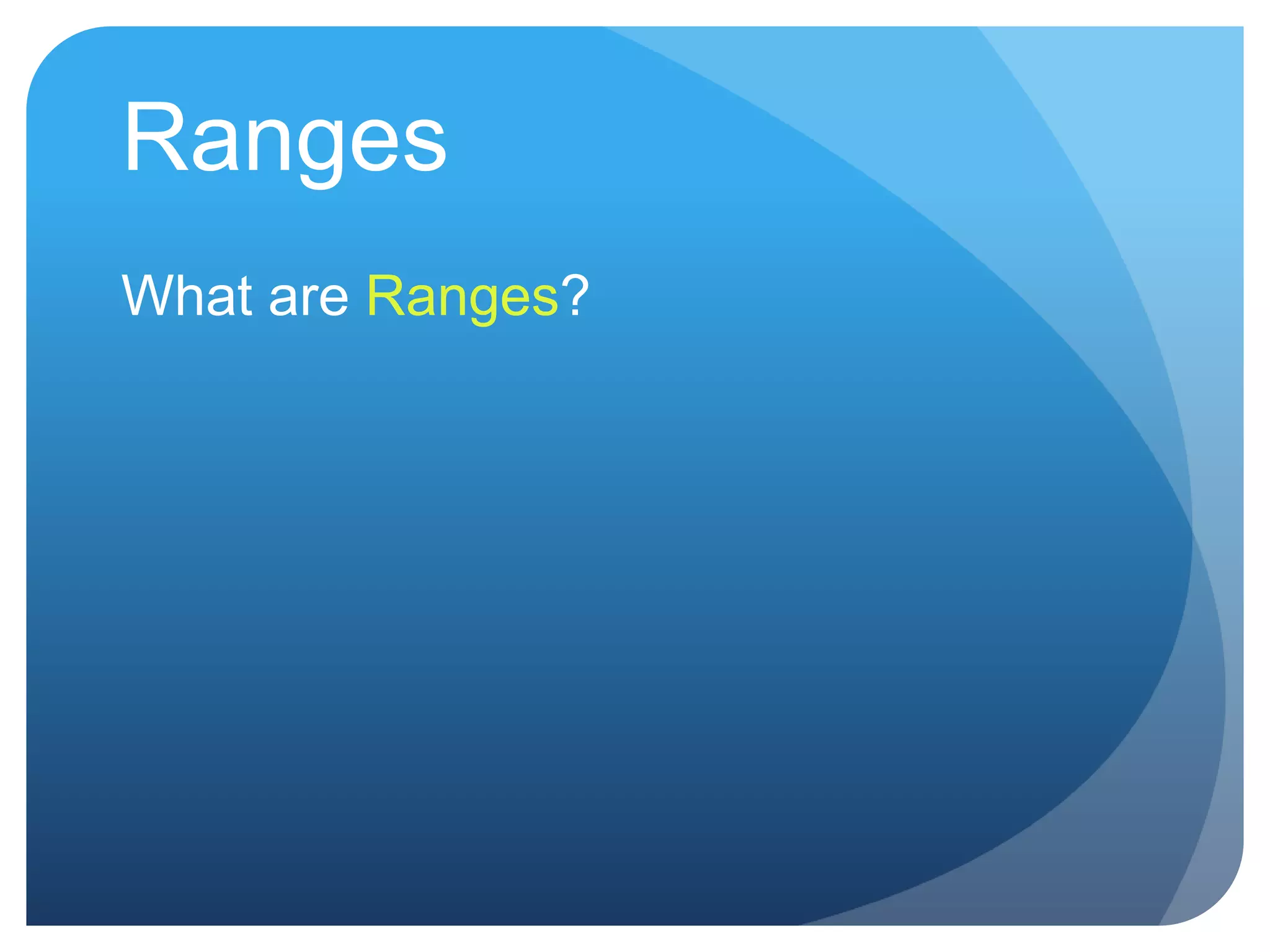 Ranges

What are Ranges?